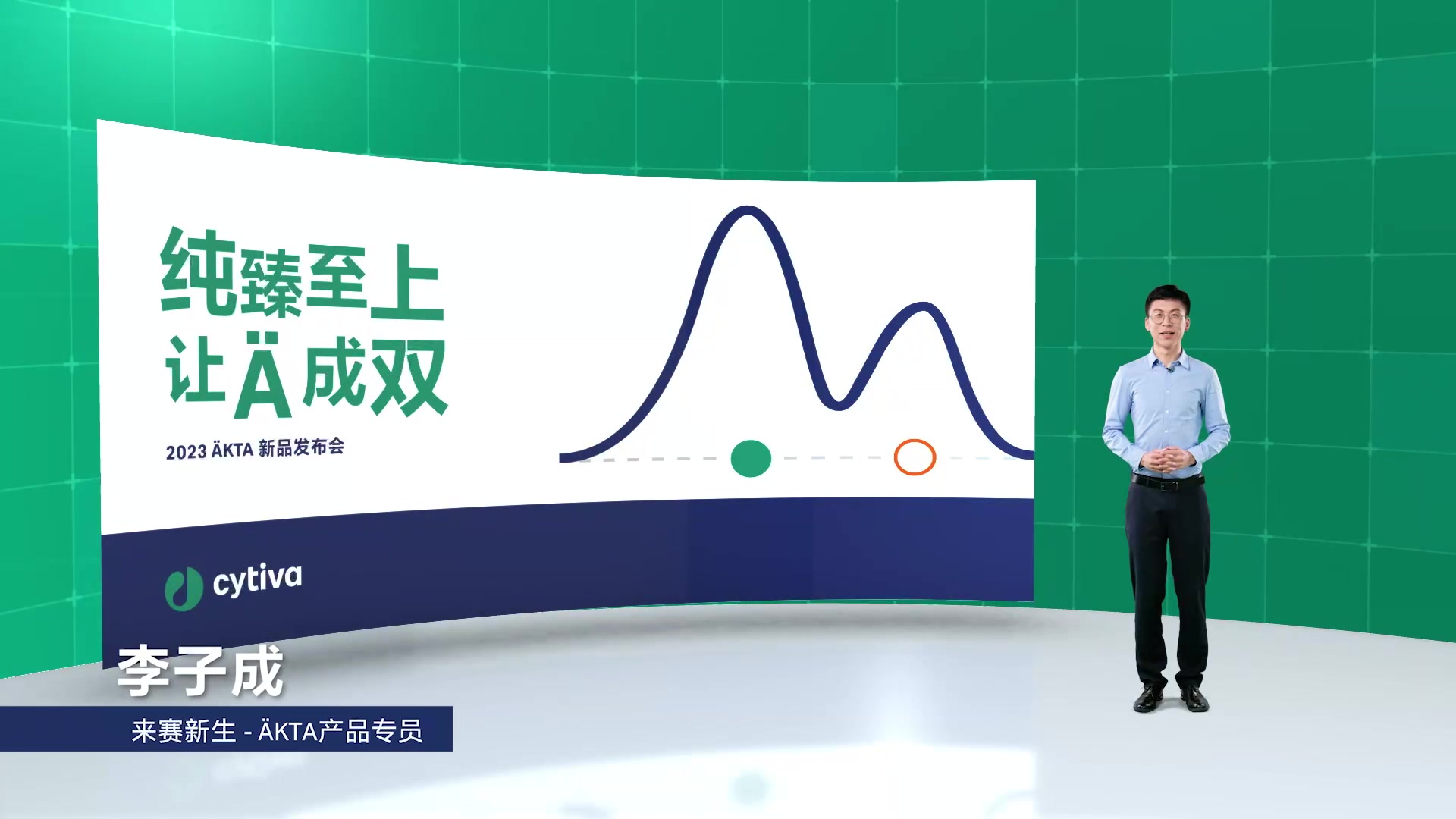 纯臻至上
让Ä成双

2023 ÄKTA 新品发布会

cytiva

李子成
来赛新生 - ÄKTA产品专员